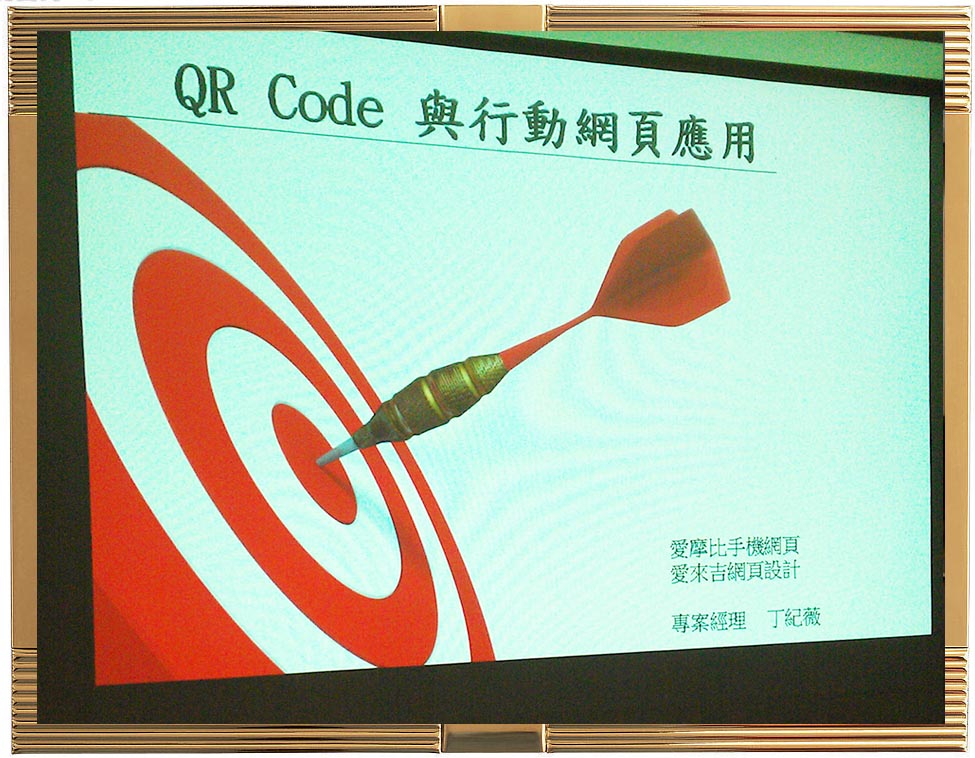 QR Code 與行動網頁應用

愛摩比手機網頁
愛來吉網頁設計

專案經理　丁紀薇